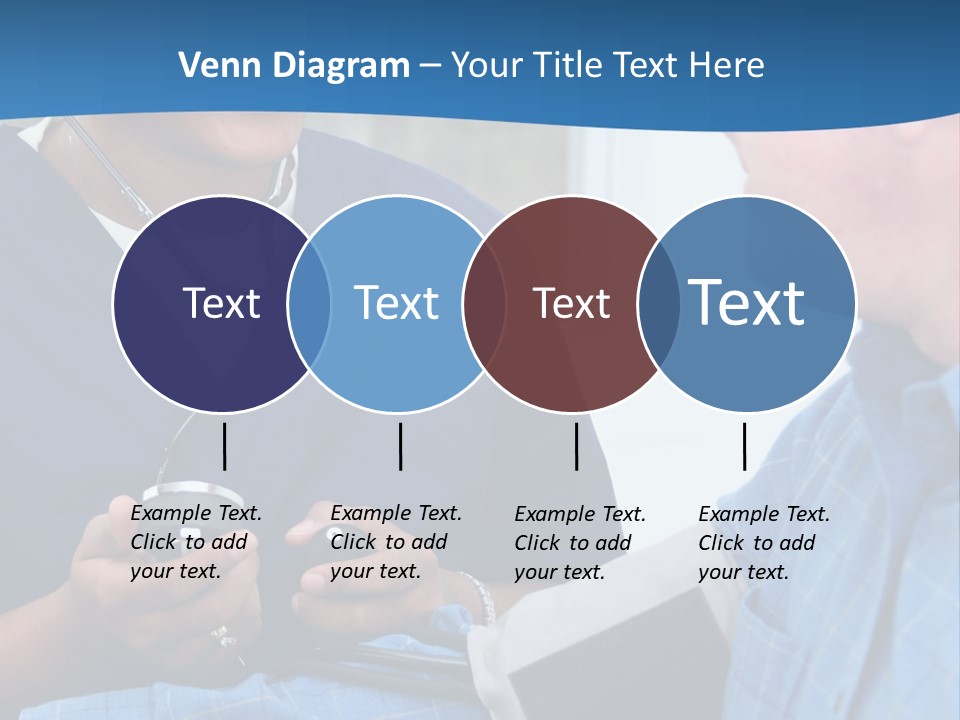 Venn Diagram – Your Title Text Here

Text

Text

Text

Text

Example Text. Click to add your text.

Example Text. Click to add your text.

Example Text. Click to add your text.

Example Text. Click to add your text.